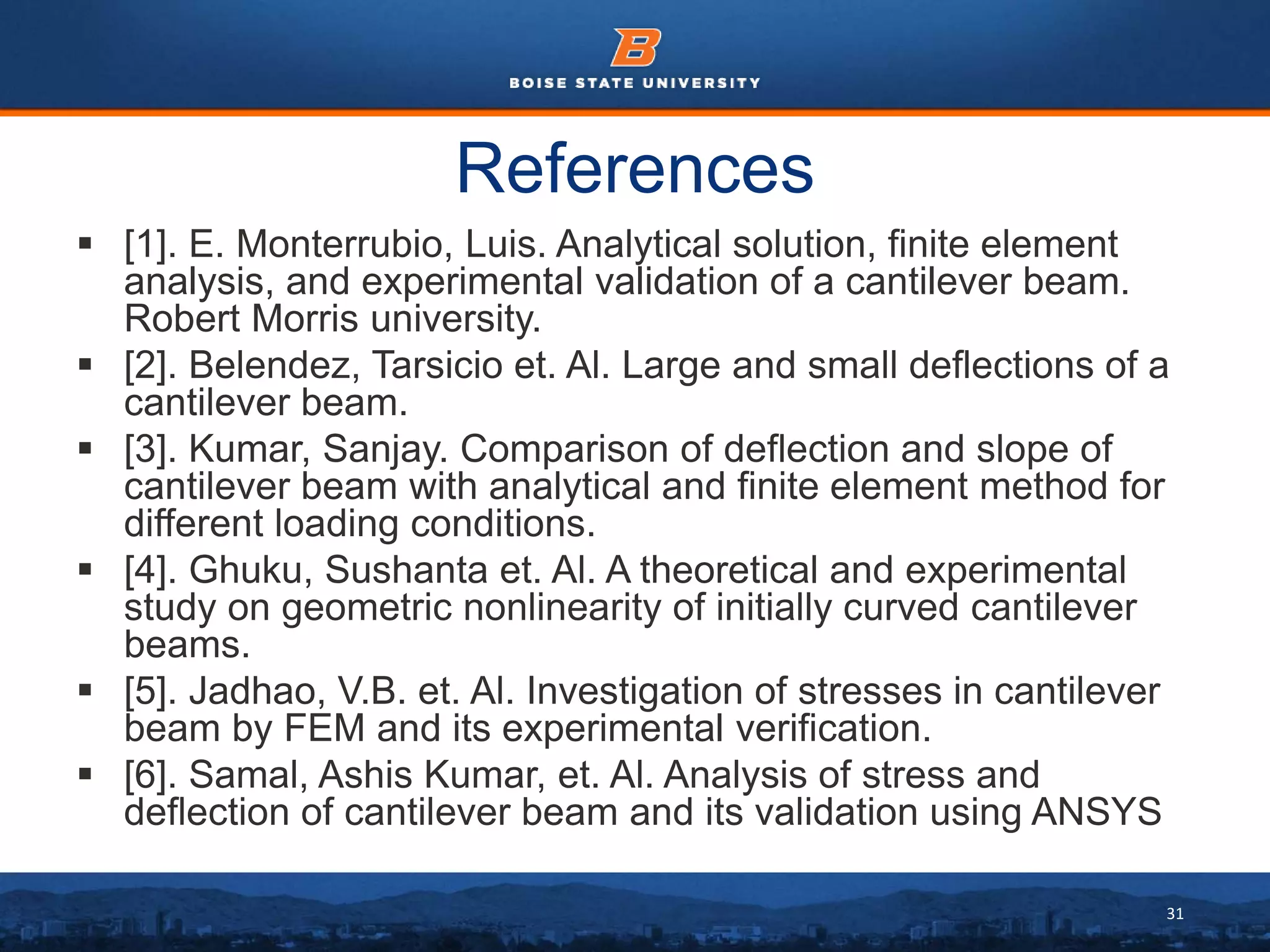 B

BOISE STATE UNIVERSITY

References

▪ [1]. E. Monterrubio, Luis. Analytical solution, finite element analysis, and experimental validation of a cantilever beam. Robert Morris university.

▪ [2]. Belendez, Tarsicio et. Al. Large and small deflections of a cantilever beam.

▪ [3]. Kumar, Sanjay. Comparison of deflection and slope of cantilever beam with analytical and finite element method for different loading conditions.

▪ [4]. Ghuku, Sushanta et. Al. A theoretical and experimental study on geometric nonlinearity of initially curved cantilever beams.

▪ [5]. Jadhao, V.B. et. Al. Investigation of stresses in cantilever beam by FEM and its experimental verification.

▪ [6]. Samal, Ashis Kumar, et. Al. Analysis of stress and deflection of cantilever beam and its validation using ANSYS

31